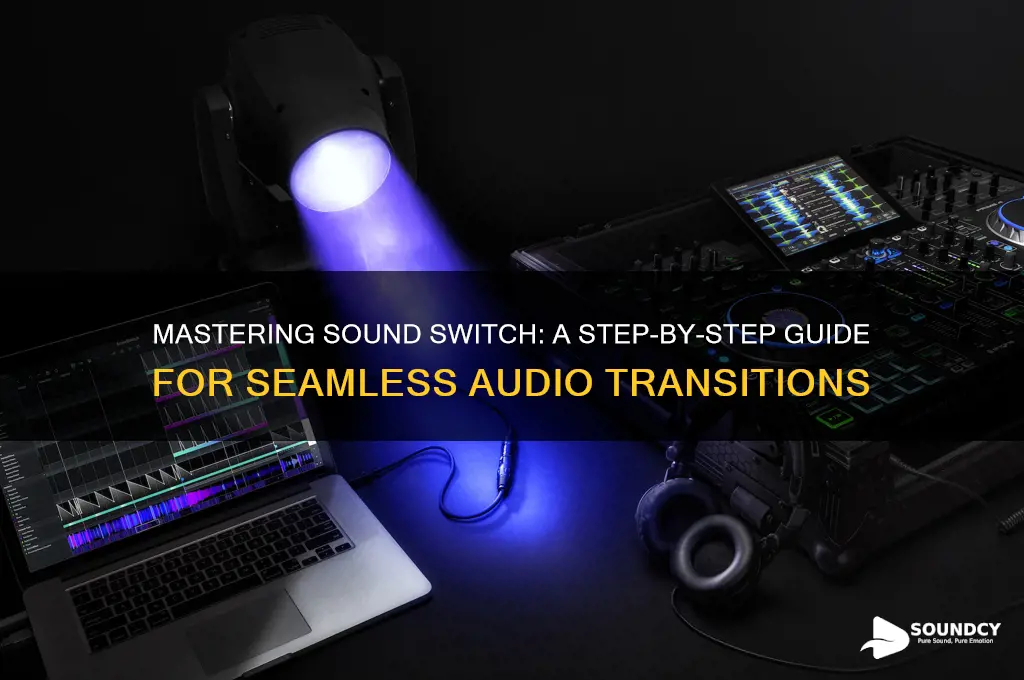 MASTERING SOUND SWITCH: A STEP-BY-STEP GUIDE FOR SEAMLESS AUDIO TRANSITIONS

SOUNDCY
Pure Sound, Pure Emotion